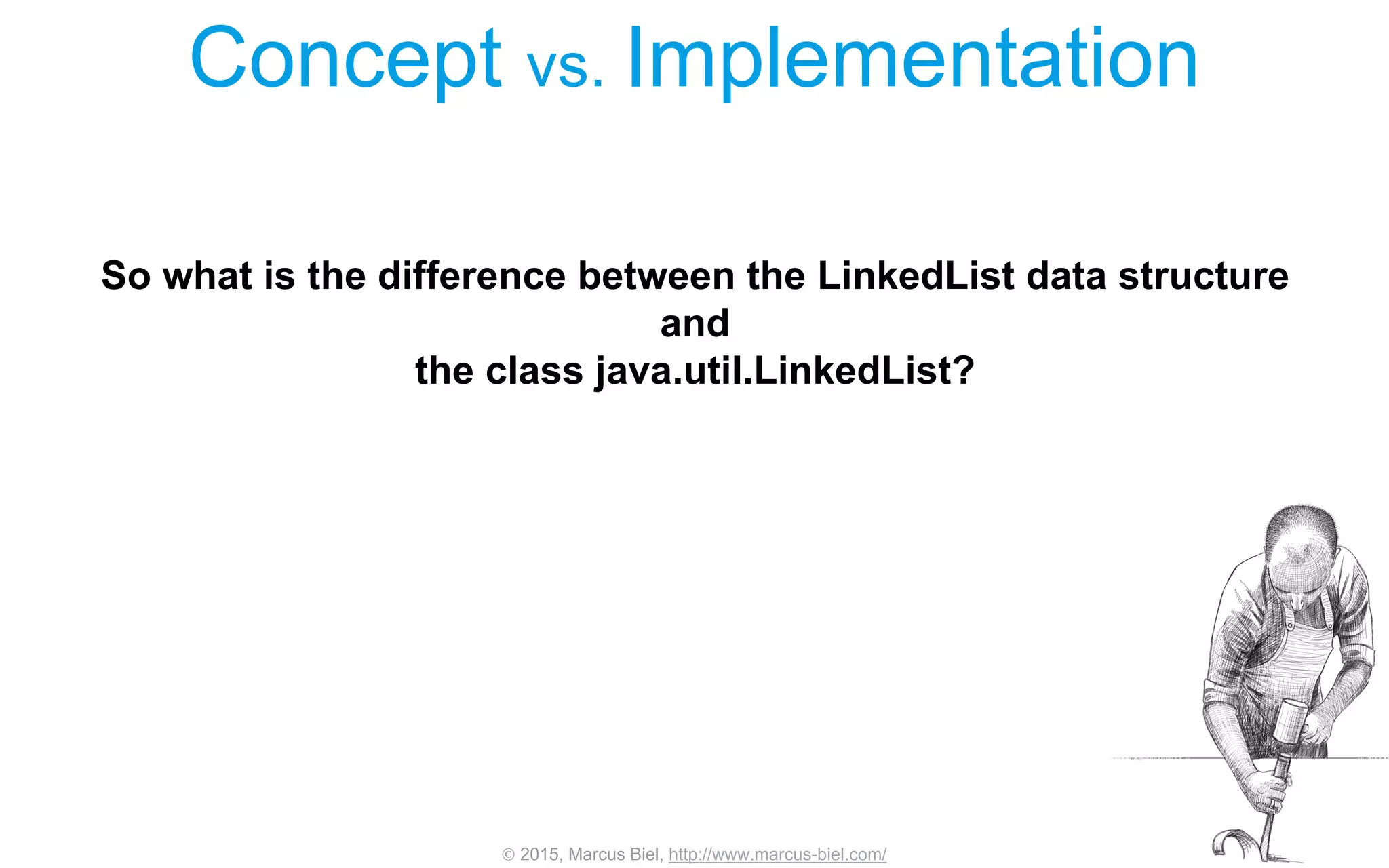 Concept vs. Implementation

So what is the difference between the LinkedList data structure
and
the class java.util.LinkedList?

© 2015, Marcus Biel, http://www.marcus-biel.com/